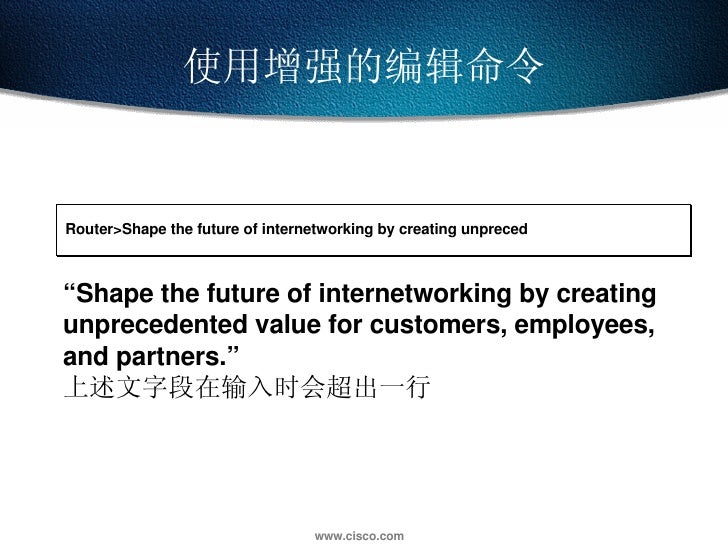 使用增强的编辑命令

Router>Shape the future of internetworking by creating unpreced

“Shape the future of internetworking by creating unprecedented value for customers, employees, and partners.”
上述文字段在输入时会超出一行

www.cisco.com